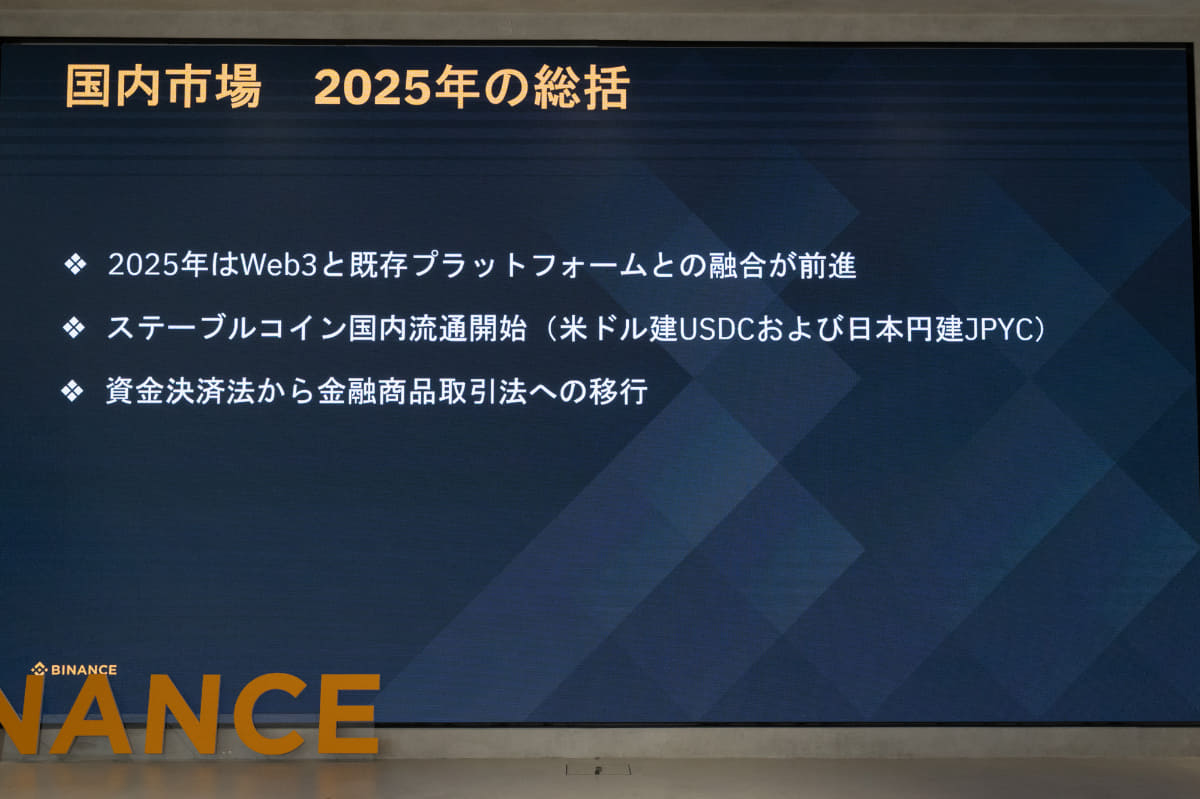 国内市場　2025年の総括

❖ 2025年はWeb3と既存プラットフォームとの融合が前進

❖ ステーブルコイン国内流通開始（米ドル建USDCおよび日本円建JPYC）

❖ 資金決済法から金融商品取引法への移行

BINANCE

NANCE